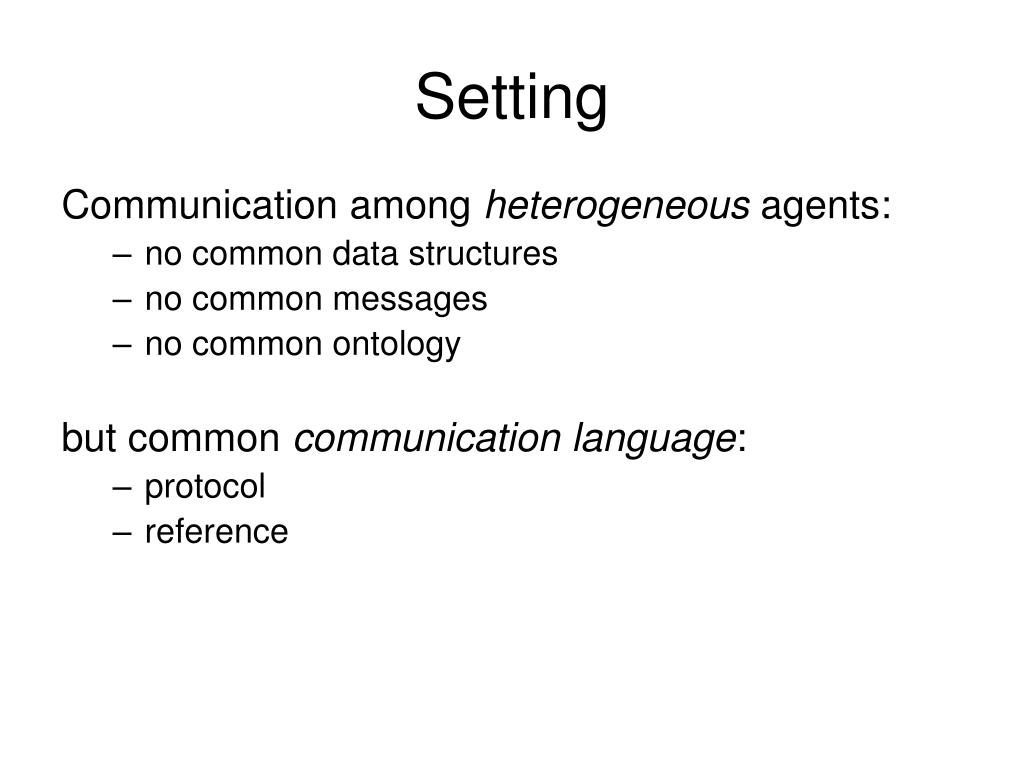 Setting

Communication among heterogeneous agents:
– no common data structures
– no common messages
– no common ontology

but common communication language:
– protocol
– reference